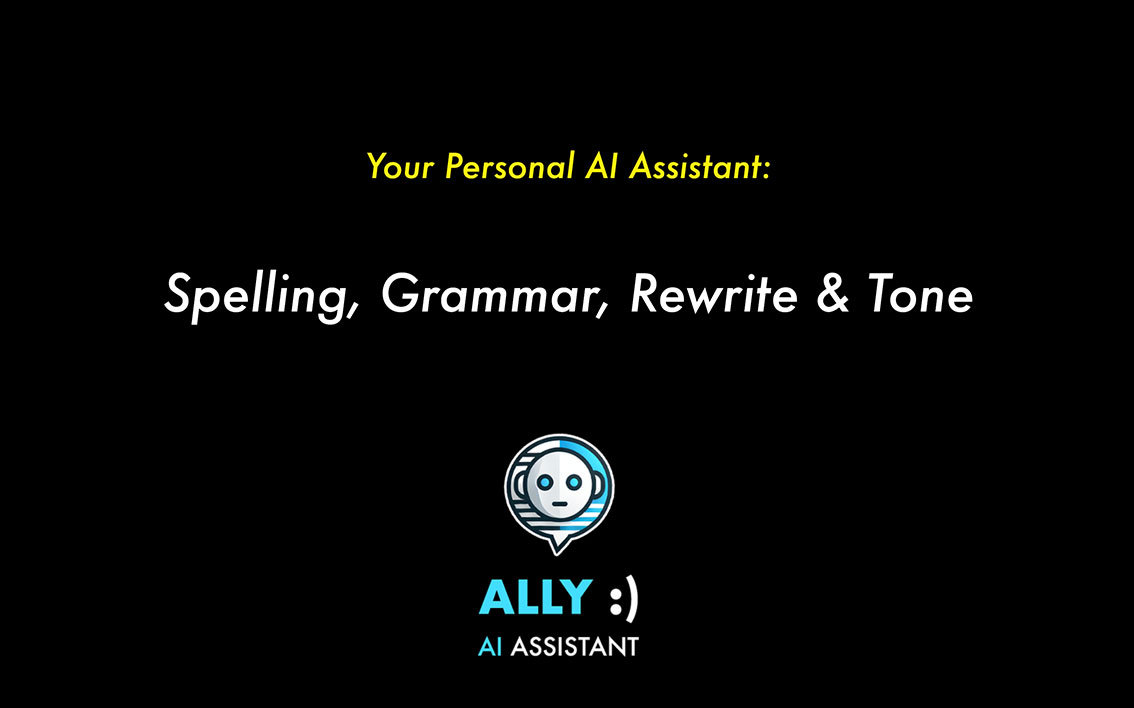 Your Personal AI Assistant:

Spelling, Grammar, Rewrite & Tone

ALLY :)
AI ASSISTANT